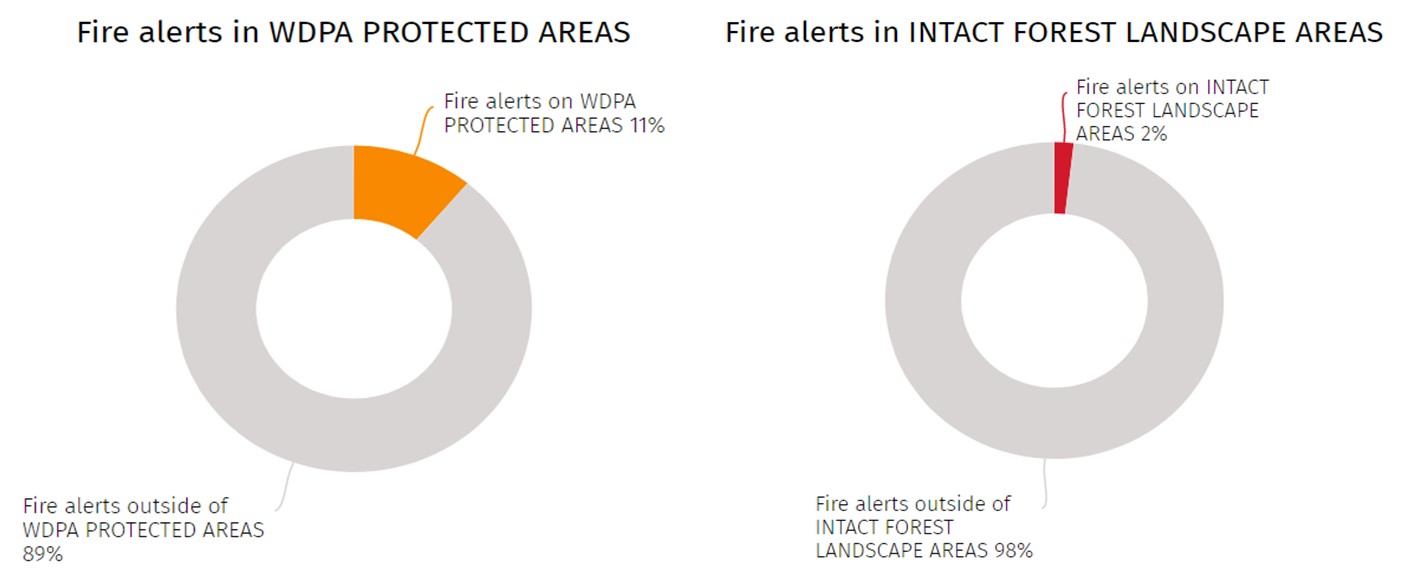 Fire alerts in WDPA PROTECTED AREAS

Fire alerts on WDPA PROTECTED AREAS 11%

Fire alerts outside of WDPA PROTECTED AREAS 89%

Fire alerts in INTACT FOREST LANDSCAPE AREAS

Fire alerts on INTACT FOREST LANDSCAPE AREAS 2%

Fire alerts outside of INTACT FOREST LANDSCAPE AREAS 98%